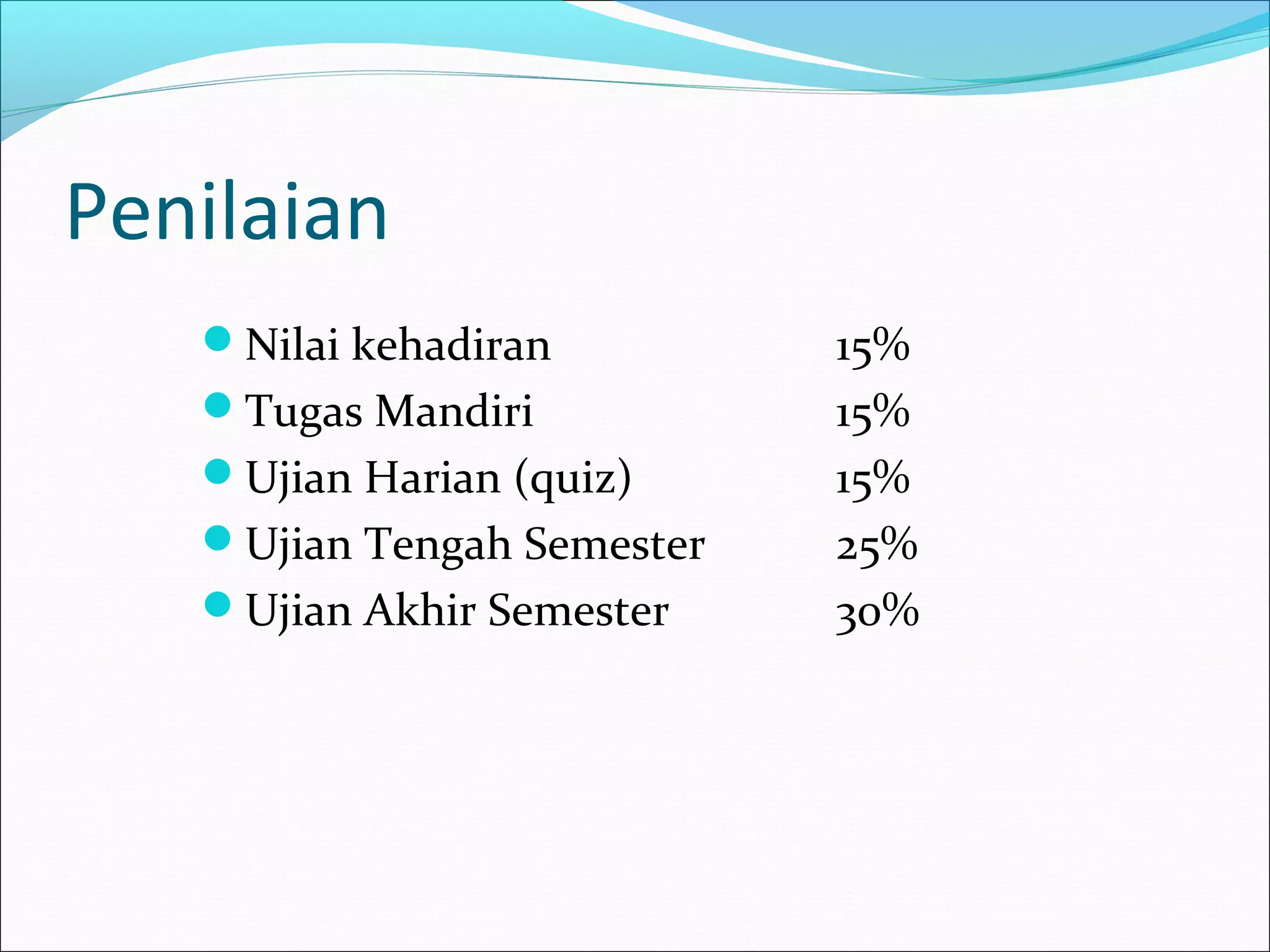 Penilaian

- Nilai kehadiran 15%
- Tugas Mandiri 15%
- Ujian Harian (quiz) 15%
- Ujian Tengah Semester 25%
- Ujian Akhir Semester 30%